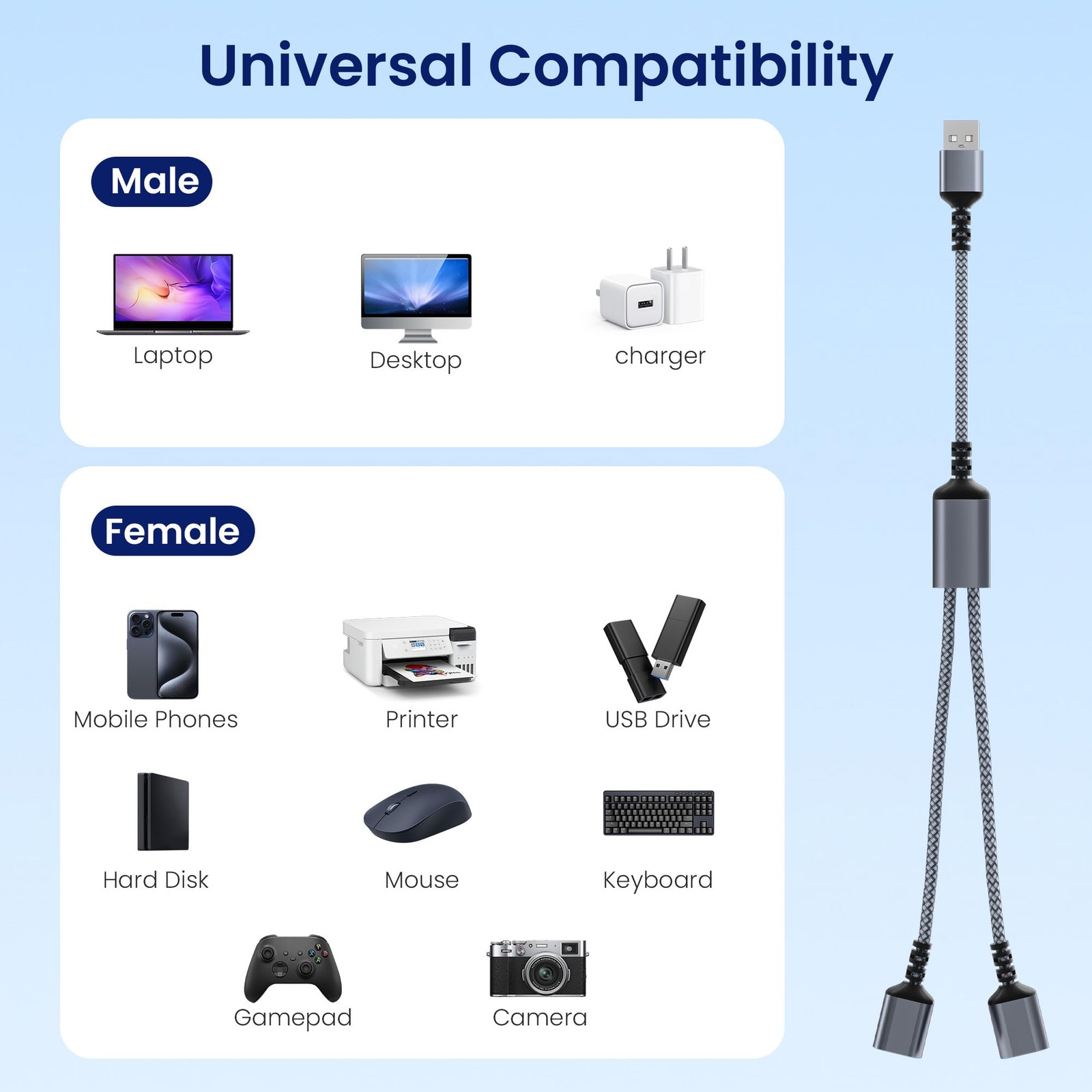 Universal Compatibility

Male

Laptop

Desktop

charger

Female

Mobile Phones

Printer

USB Drive

Hard Disk

Mouse

Keyboard

Gamepad

Camera